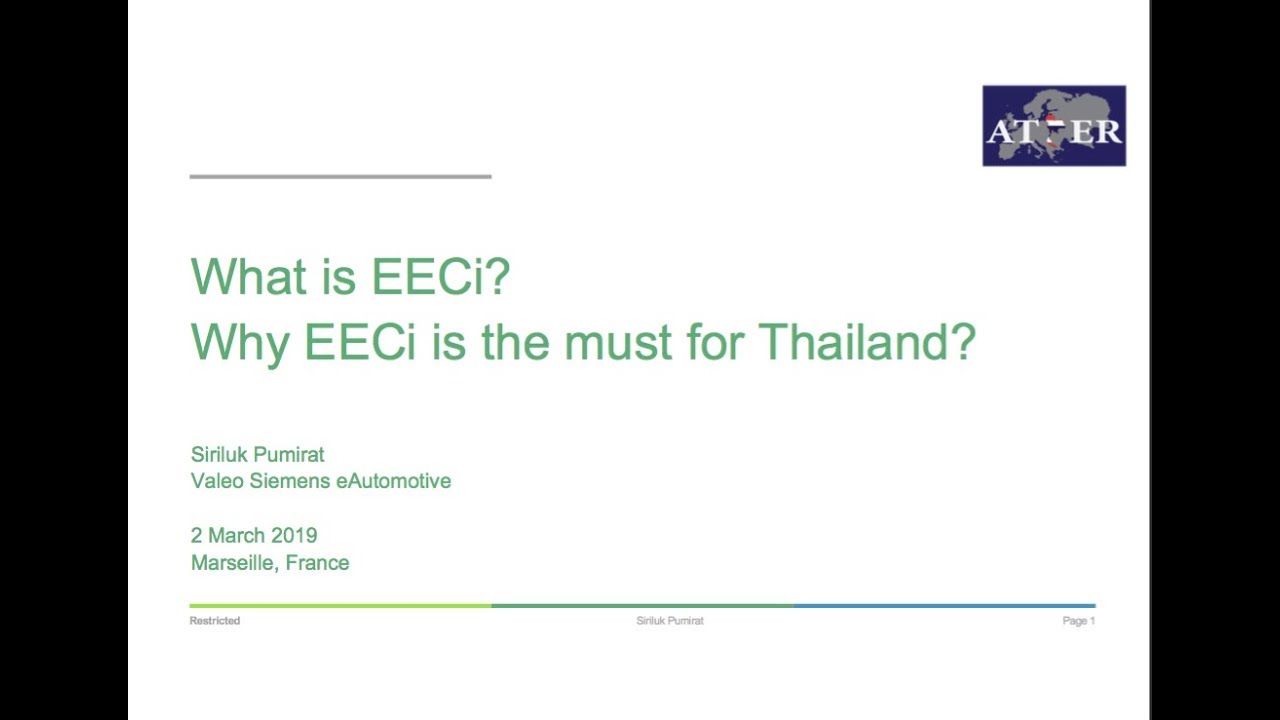 AT ER

What is EECi?
Why EECi is the must for Thailand?

Siriluk Pumirat
Valeo Siemens eAutomotive

2 March 2019
Marseille, France

Restricted
Siriluk Pumirat
Page 1